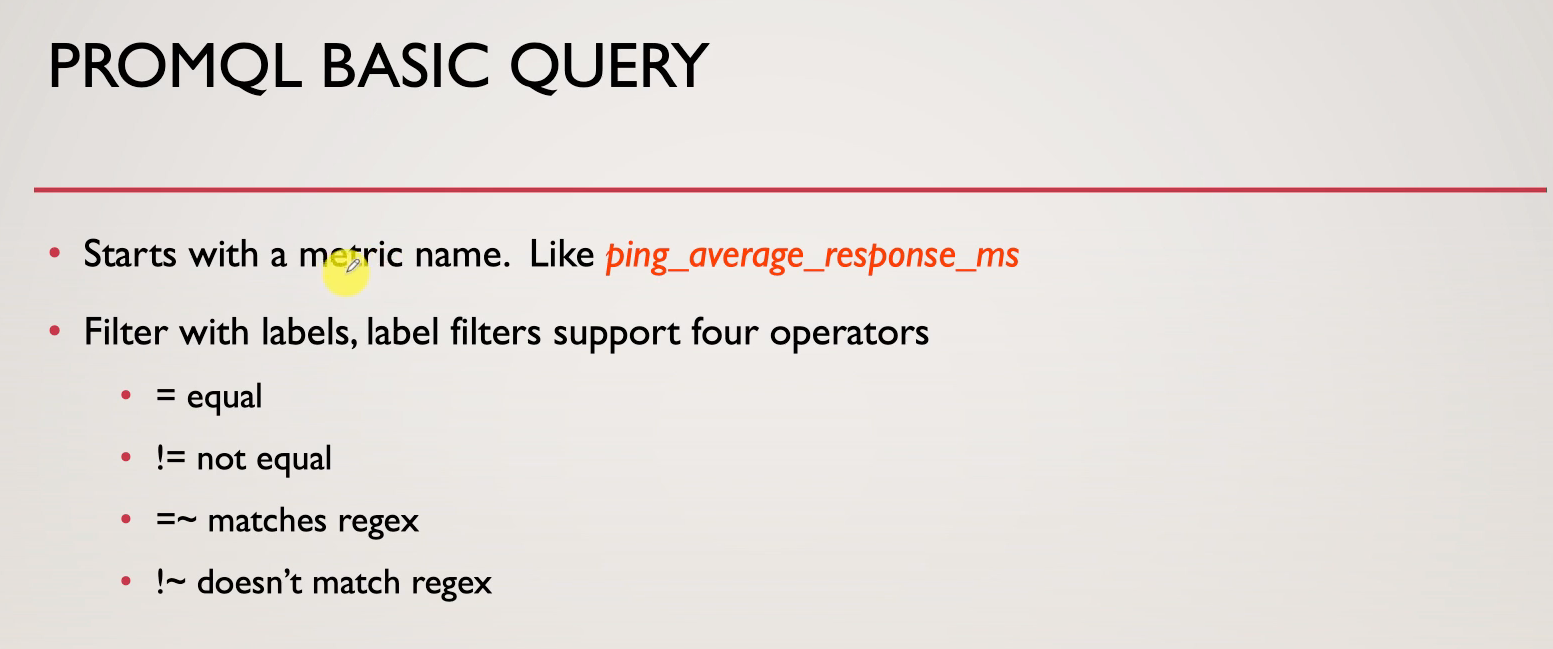 PROMQL BASIC QUERY

• Starts with a metric name. Like ping_average_response_ms

• Filter with labels, label filters support four operators

• = equal

• != not equal

• =~ matches regex

• !~ doesn't match regex